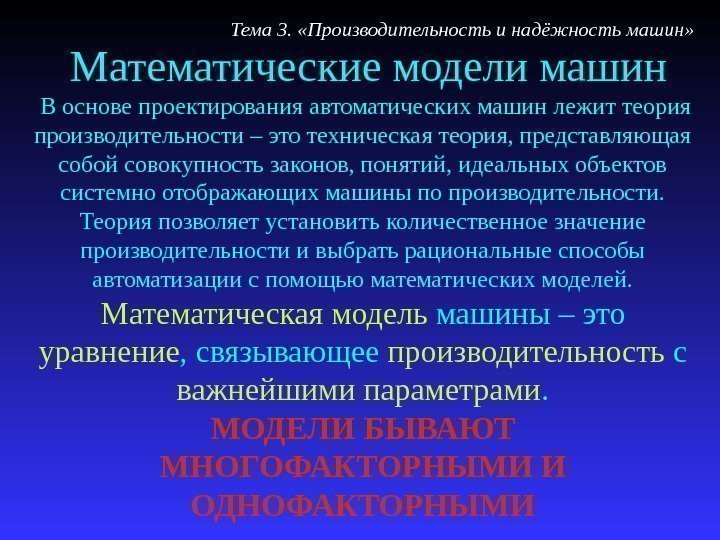 Тема 3. «Производительность и надёжность машин»

Математические модели машин

В основе проектирования автоматических машин лежит теория производительности – это техническая теория, представляющая собой совокупность законов, понятий, идеальных объектов системно отображающих машины по производительности. Теория позволяет установить количественное значение производительности и выбрать рациональные способы автоматизации с помощью математических моделей.

Математическая модель машины – это уравнение, связывающее производительность с важнейшими параметрами.

МОДЕЛИ БЫВАЮТ МНОГОФАКТОРНЫМИ И ОДНОФАКТОРНЫМИ